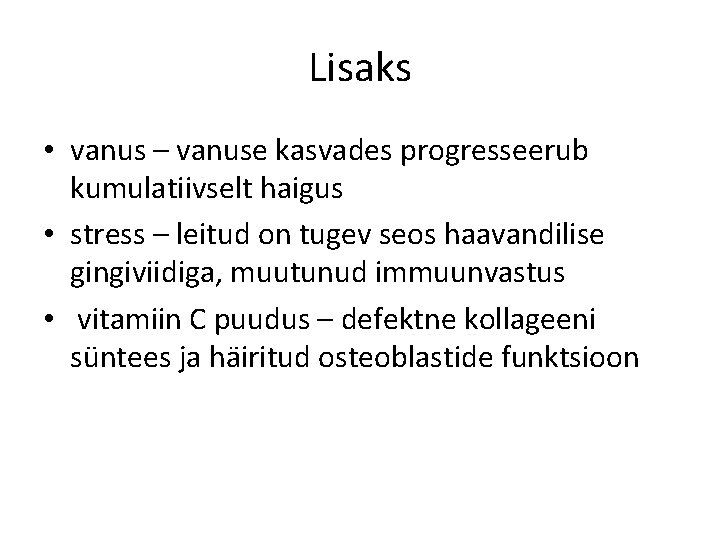 Lisaks

• vanus – vanuse kasvades progresseerub kumulatiivselt haigus
• stress – leitud on tugev seos haavandilise gingiviidiga, muutunud immuunvastus
• vitamiin C puudus – defektne kollageeni süntees ja häiritud osteoblastide funktsioon